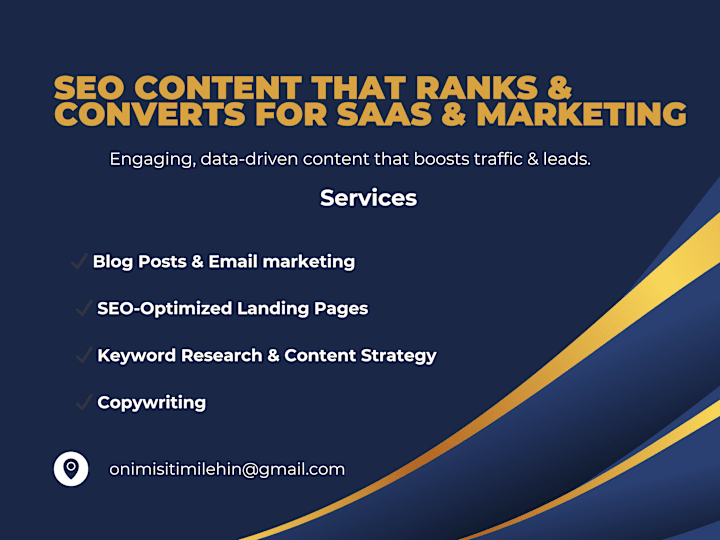 SEO CONTENT THAT RANKS & CONVERTS FOR SAAS & MARKETING

Engaging, data-driven content that boosts traffic & leads.

Services

✓ Blog Posts & Email marketing

✓ SEO-Optimized Landing Pages

✓ Keyword Research & Content Strategy

✓ Copywriting

onimisitimilehin@gmail.com